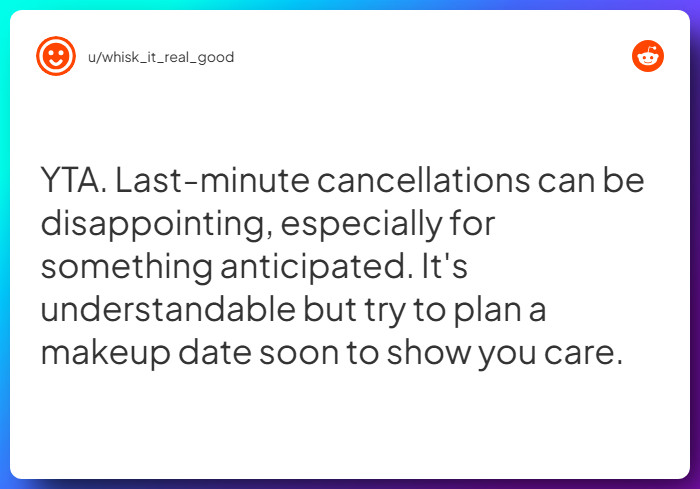 u/whisk_it_real_good

YTA. Last-minute cancellations can be disappointing, especially for something anticipated. It's understandable but try to plan a makeup date soon to show you care.